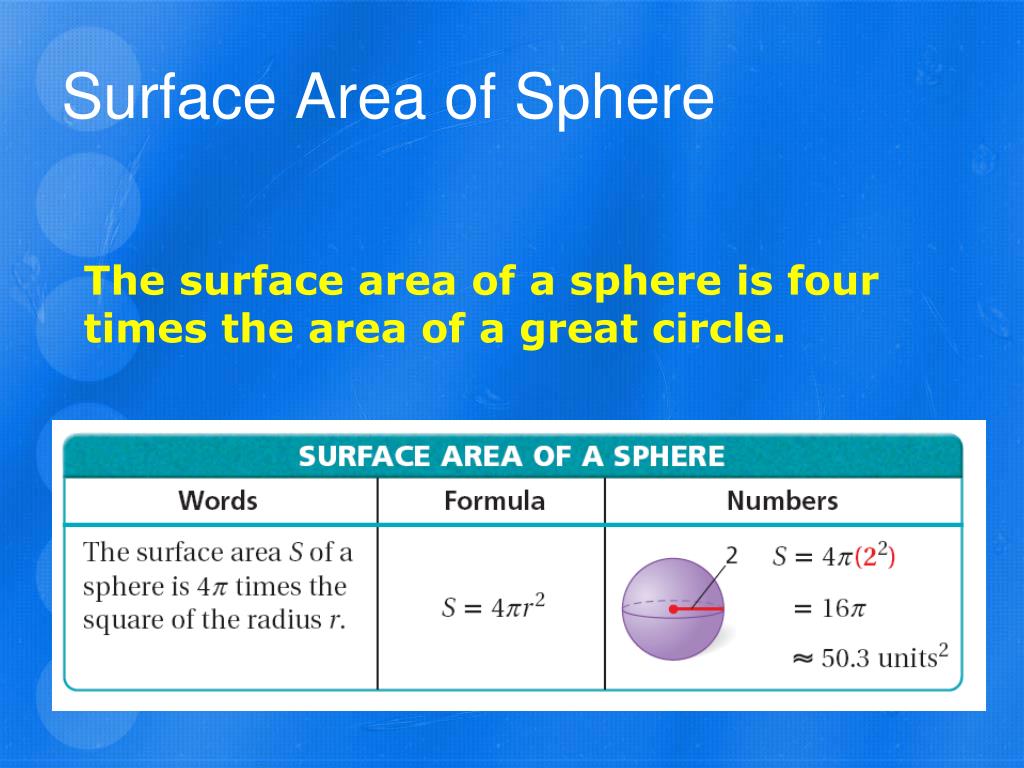 Surface Area of Sphere

The surface area of a sphere is four times the area of a great circle.

SURFACE AREA OF A SPHERE

| Words | Formula | Numbers |
|---|---|---|
| The surface area $S$ of a sphere is $4\pi$ times the square of the radius $r$. | $S = 4\pi r^2$ | 2 $S = 4\pi(2^2)$ $= 16\pi$ $\approx 50.3$ units$^2$ |